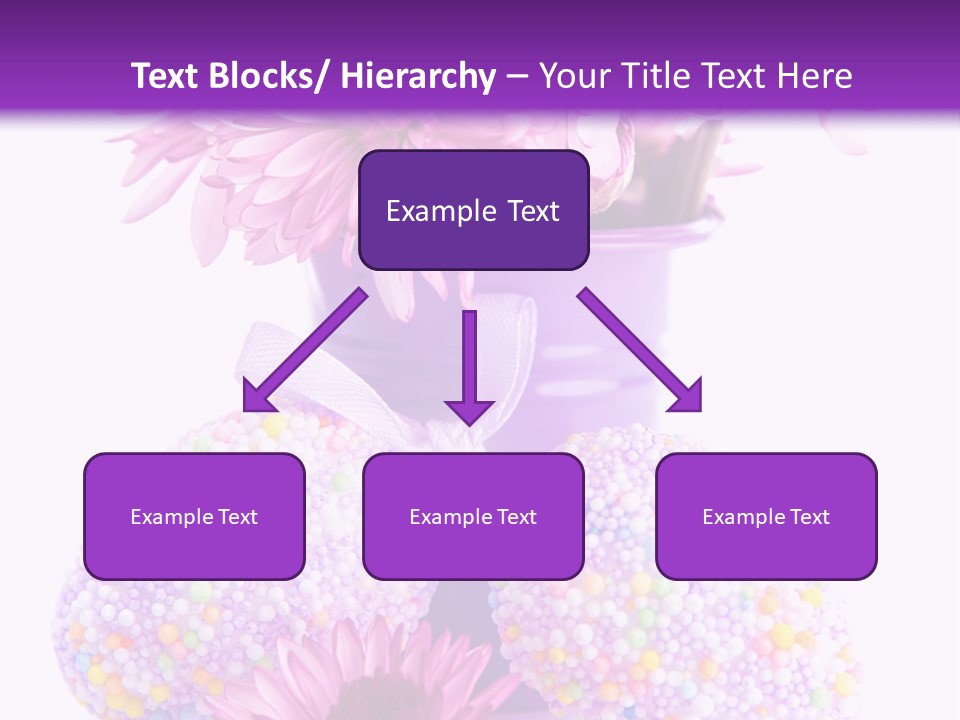 Text Blocks/ Hierarchy – Your Title Text Here

Example Text

Example Text

Example Text

Example Text